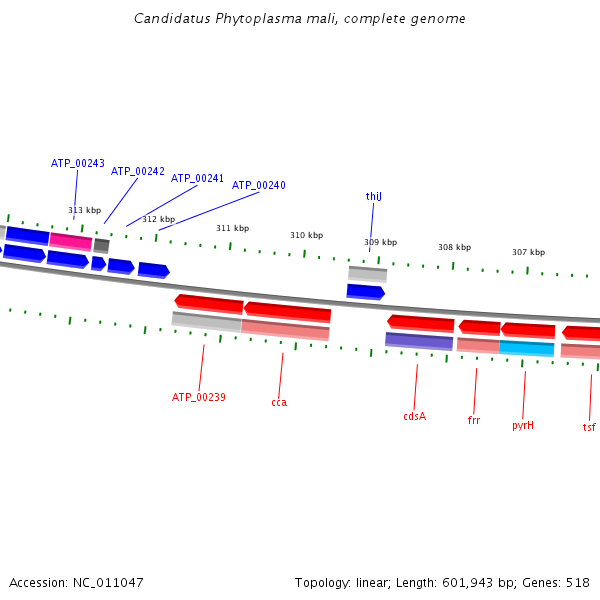 Candidatus Phytoplasma mali, complete genome

ATP_00243
ATP_00242
ATP_00241
ATP_00240
thiJ
313 kbp
312 kbp
311 kbp
310 kbp
309 kbp
308 kbp
307 kbp

ATP_00239
cca
cdsA
frr
pyrH
tsf

Accession: NC_011047
Topology: linear; Length: 601,943 bp; Genes: 518